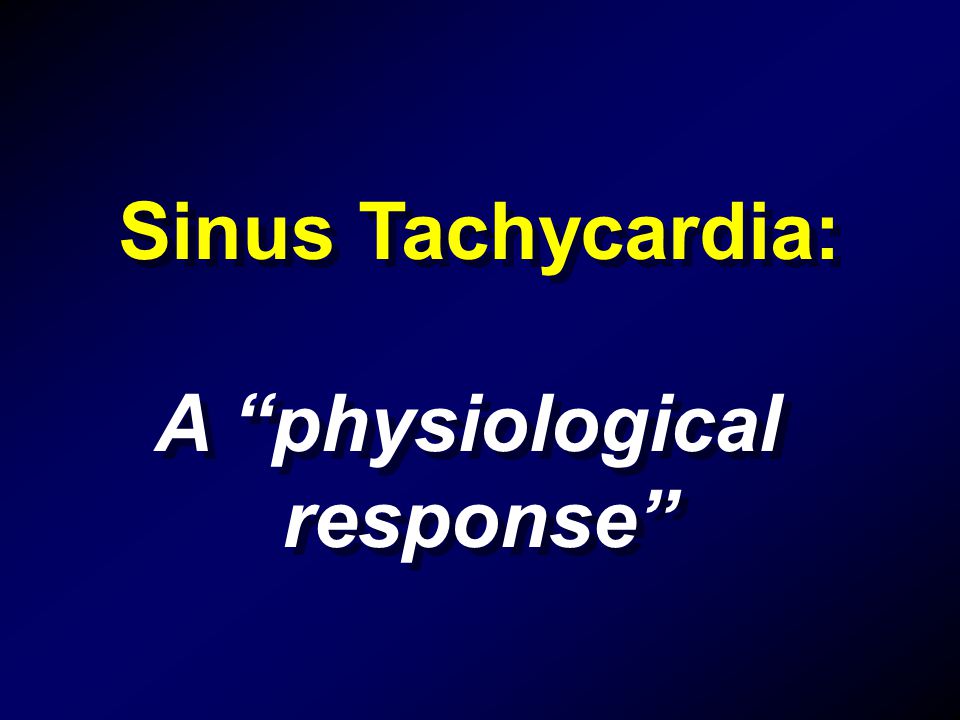 Sinus Tachycardia:

A “physiological response”